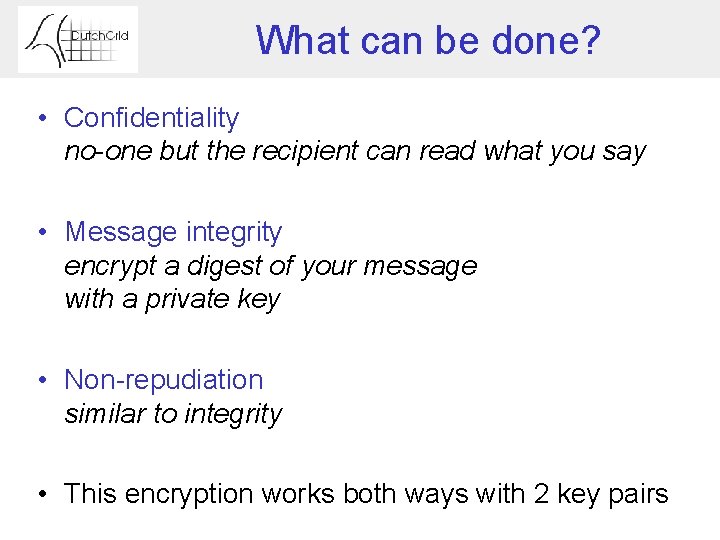 DutchGrid

What can be done?

• Confidentiality
no-one but the recipient can read what you say

• Message integrity
encrypt a digest of your message with a private key

• Non-repudiation
similar to integrity

• This encryption works both ways with 2 key pairs